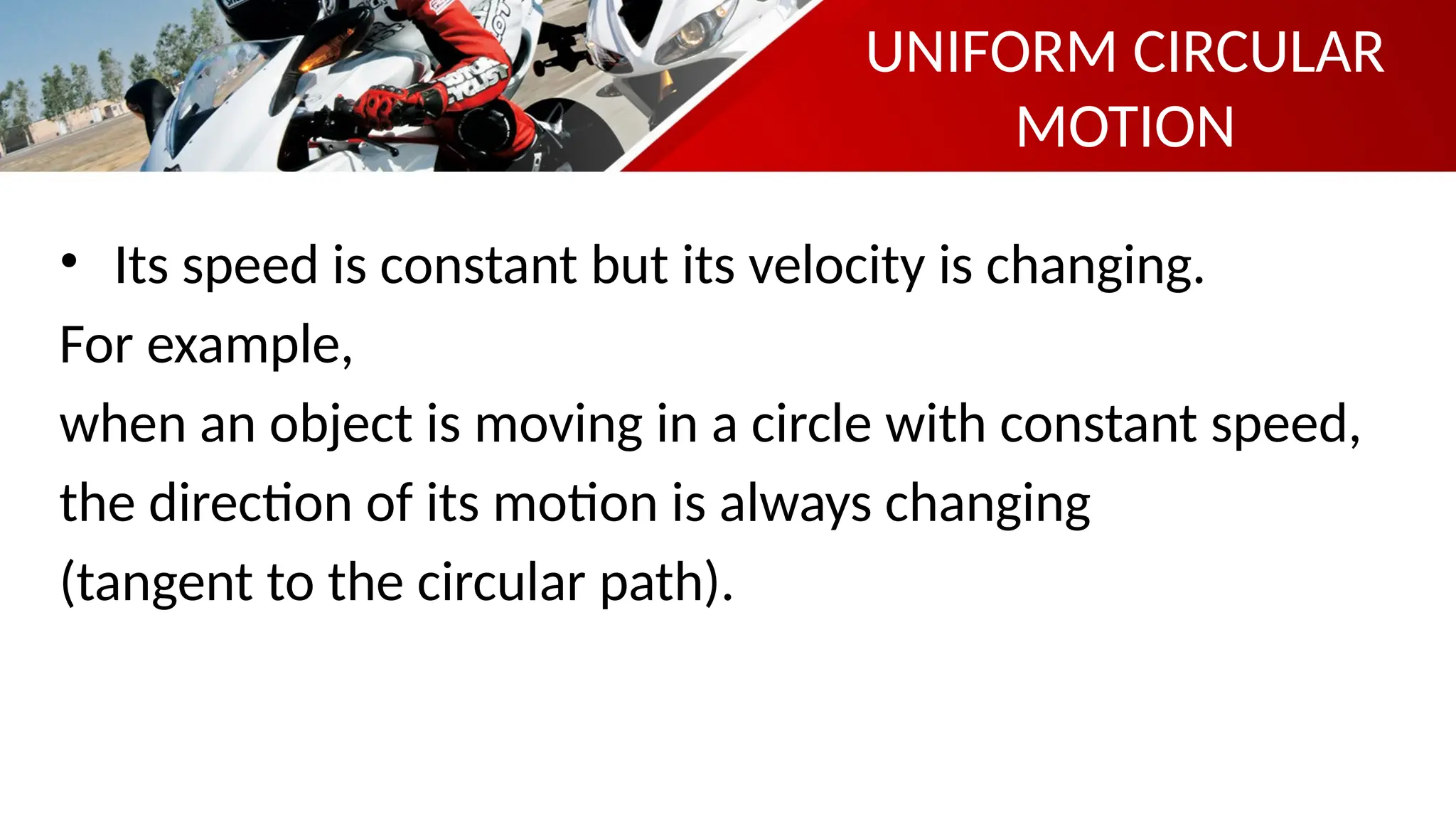 UNIFORM CIRCULAR MOTION

• Its speed is constant but its velocity is changing.

For example,

when an object is moving in a circle with constant speed,

the direction of its motion is always changing

(tangent to the circular path).